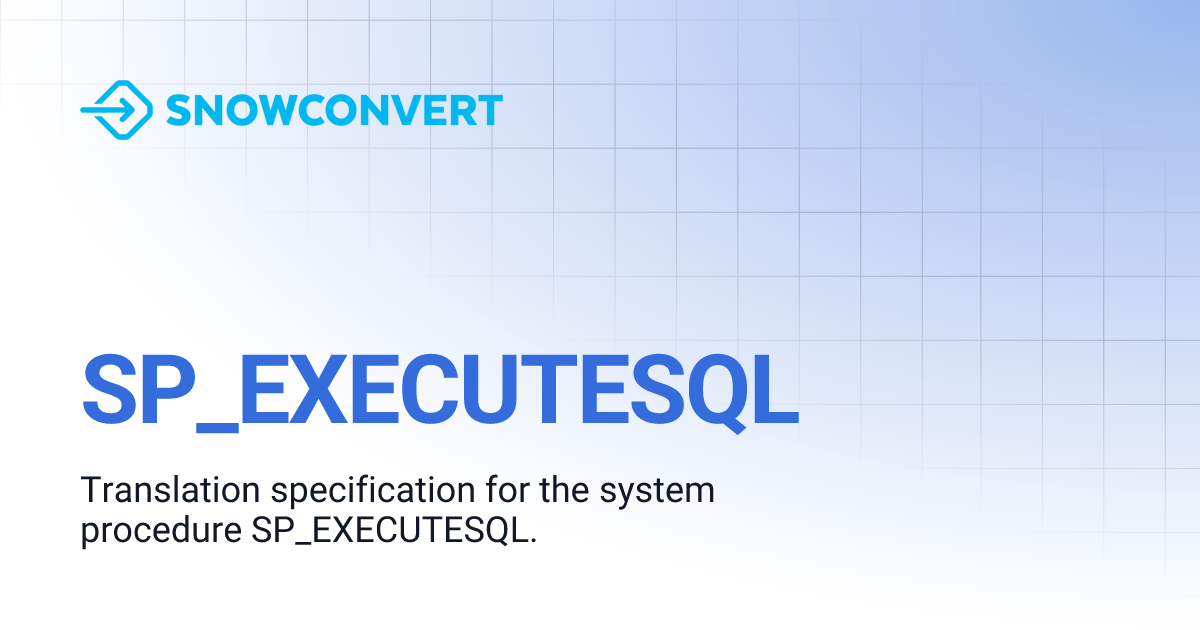 SNOWCONVERT

SP_EXECUTESQL

Translation specification for the system procedure SP_EXECUTESQL.